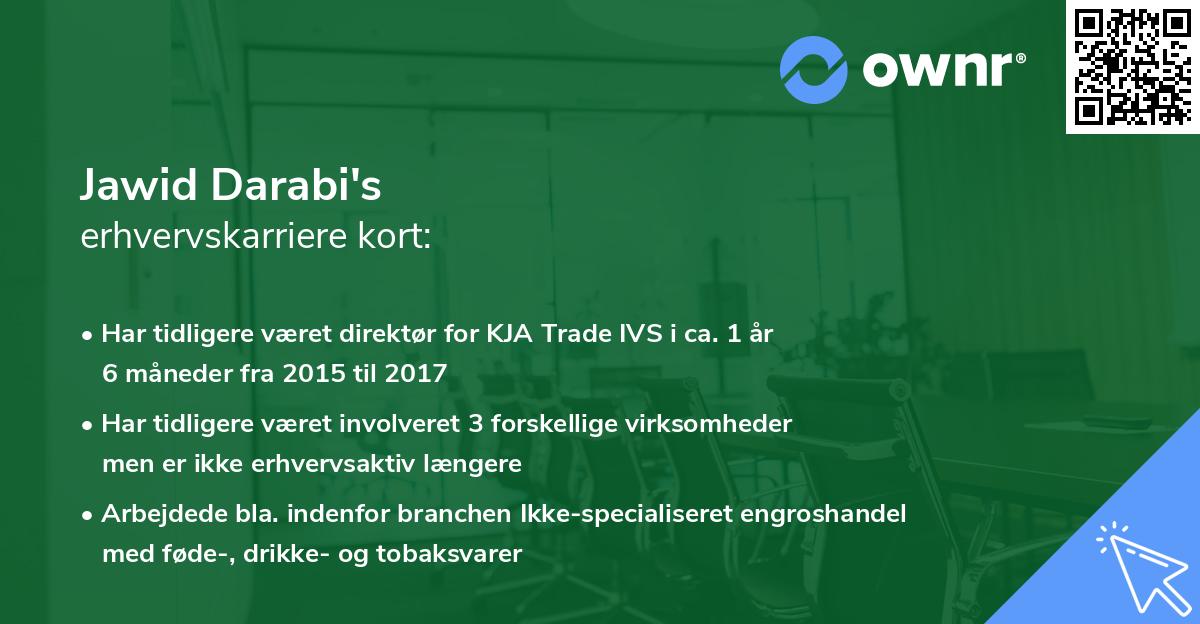 ownr®

Jawid Darabi's
erhvervskarriere kort:

• Har tidligere været direktør for KJA Trade IVS i ca. 1 år 6 måneder fra 2015 til 2017

• Har tidligere været involveret 3 forskellige virksomheder men er ikke erhvervsaktiv længere

• Arbejdede bla. indenfor branchen Ikke-specialiseret engroshandel med føde-, drikke- og tobaksvarer